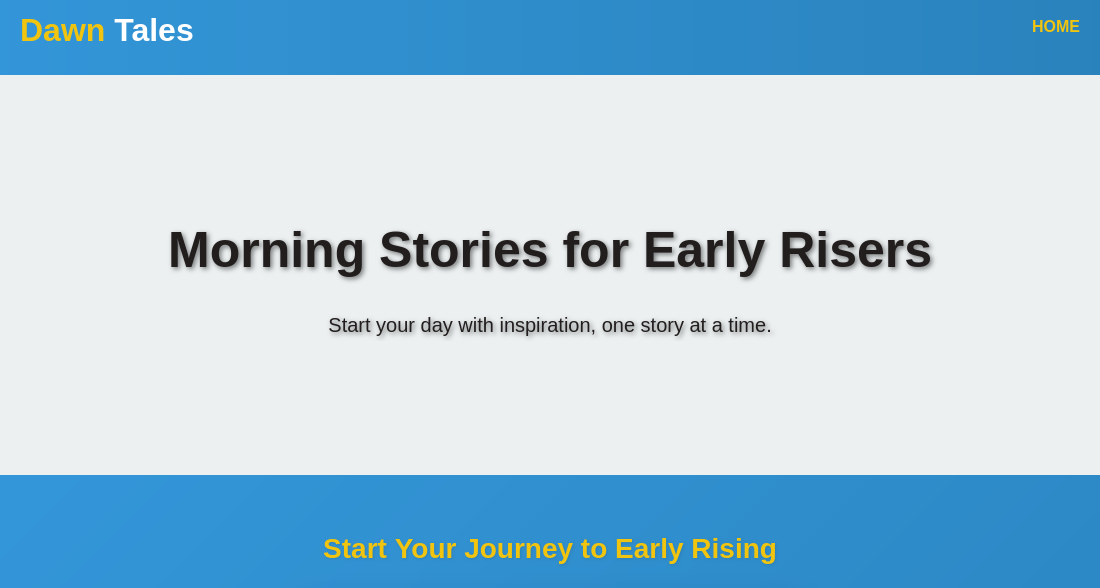 Dawn Tales

HOME

Morning Stories for Early Risers

Start your day with inspiration, one story at a time.

Start Your Journey to Early Rising